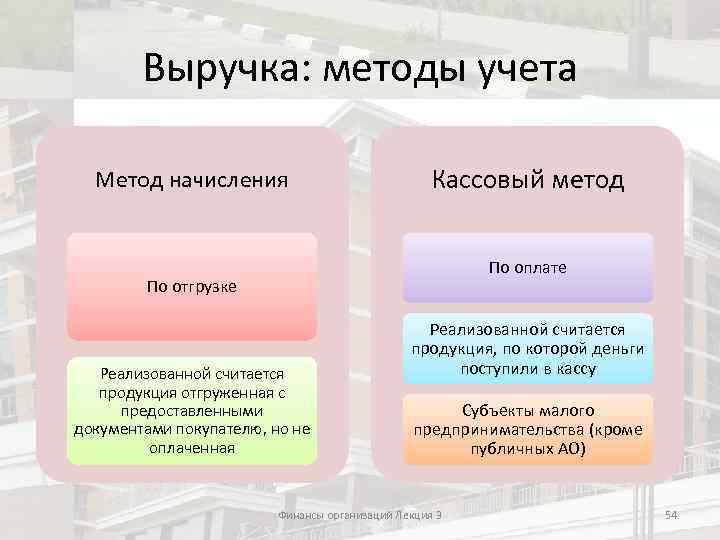 Выручка: методы учета

Метод начисления

По отгрузке

Реализованной считается продукция отгруженная с предоставленными документами покупателю, но не оплаченная

Кассовый метод

По оплате

Реализованной считается продукция, по которой деньги поступили в кассу

Субъекты малого предпринимательства (кроме публичных АО)

Финансы организаций Лекция 3

54